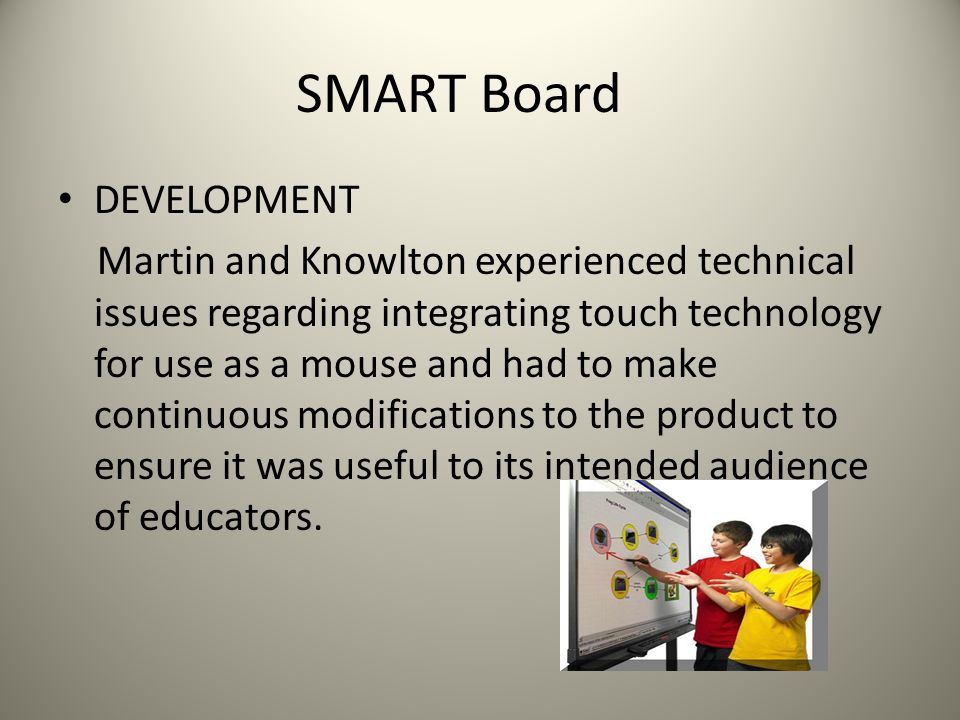 SMART Board

• DEVELOPMENT

Martin and Knowlton experienced technical issues regarding integrating touch technology for use as a mouse and had to make continuous modifications to the product to ensure it was useful to its intended audience of educators.